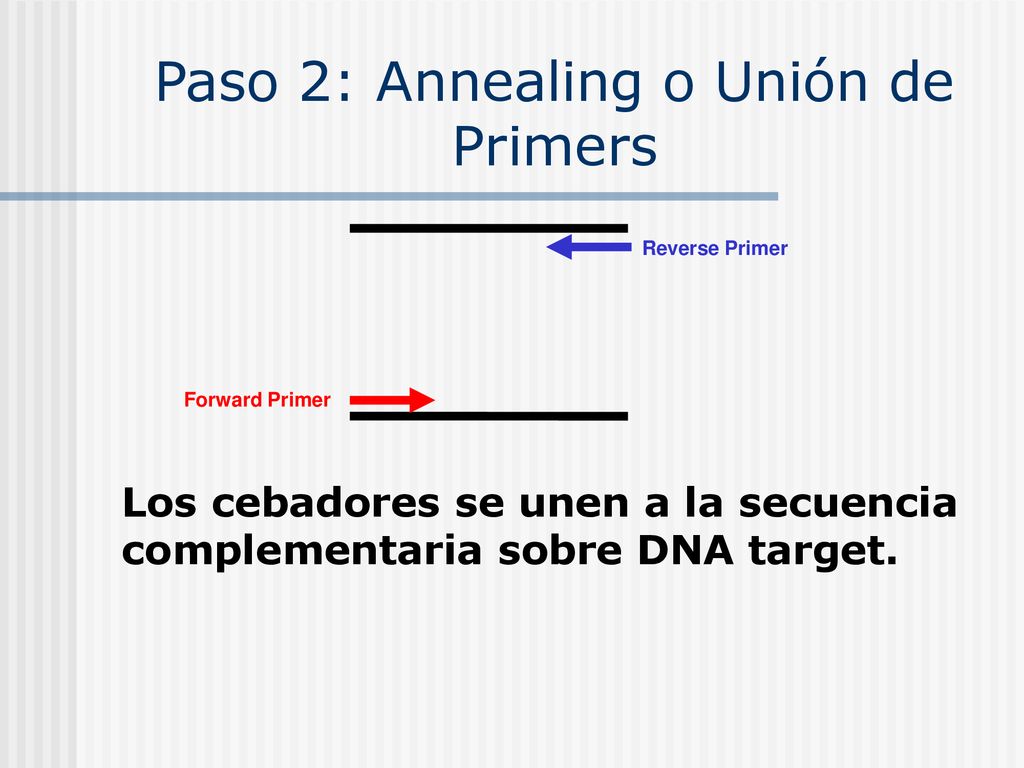 Paso 2: Annealing o Unión de Primers

Reverse Primer

Forward Primer

Los cebadores se unen a la secuencia complementaria sobre DNA target.